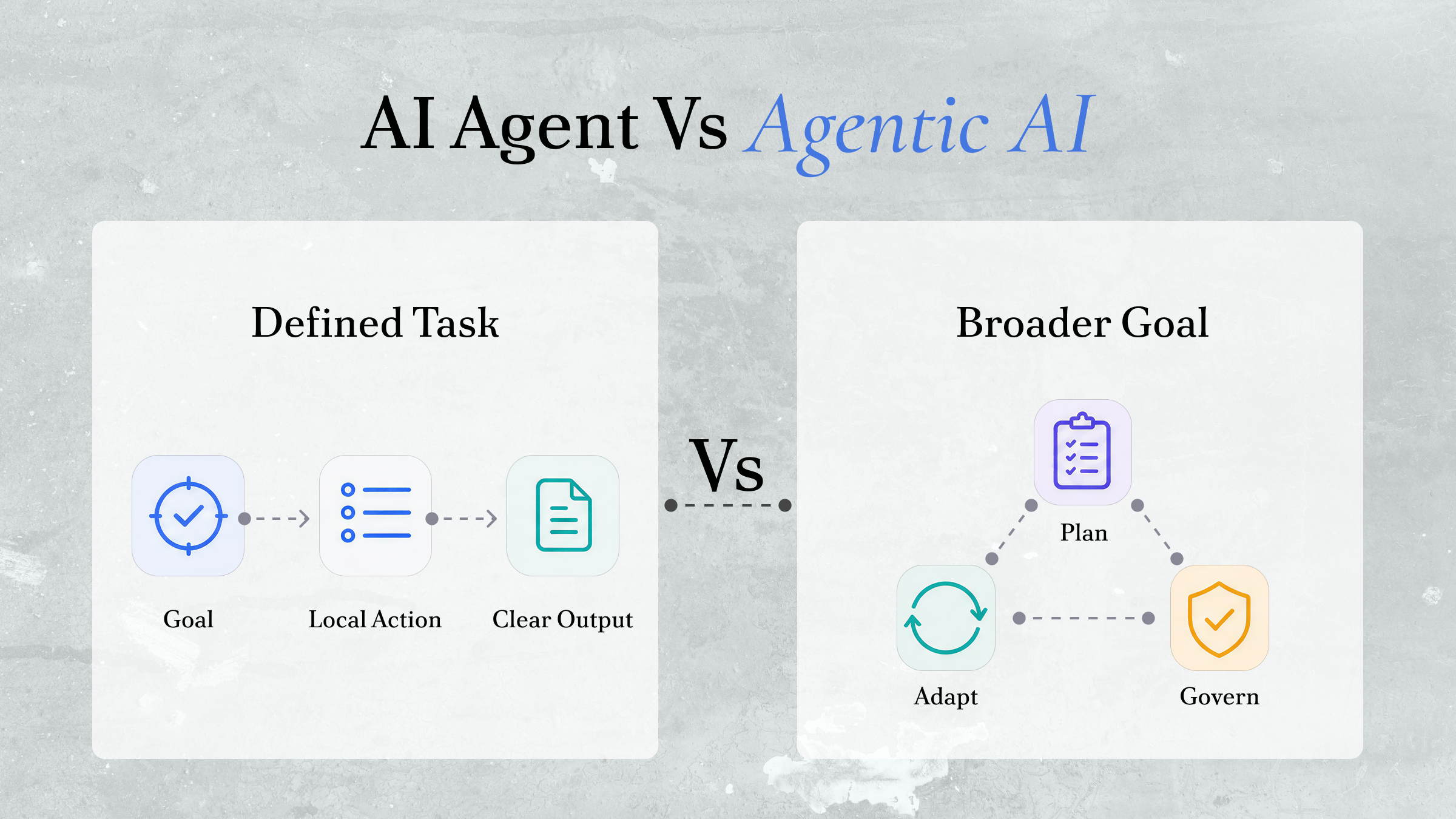 AI Agent Vs Agentic AI

Defined Task

Goal

Local Action

Clear Output

Vs

Broader Goal

Plan

Adapt

Govern